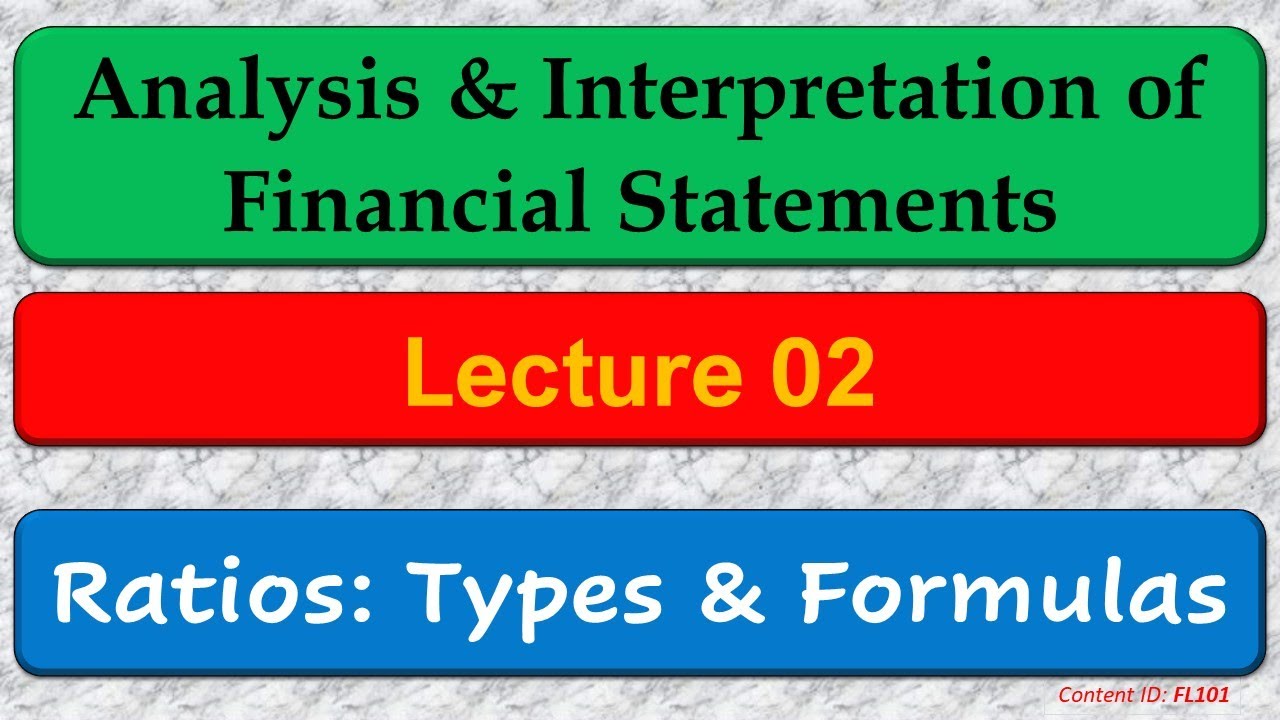 Analysis & Interpretation of Financial Statements

Lecture 02

Ratios: Types & Formulas

Content ID: FL101